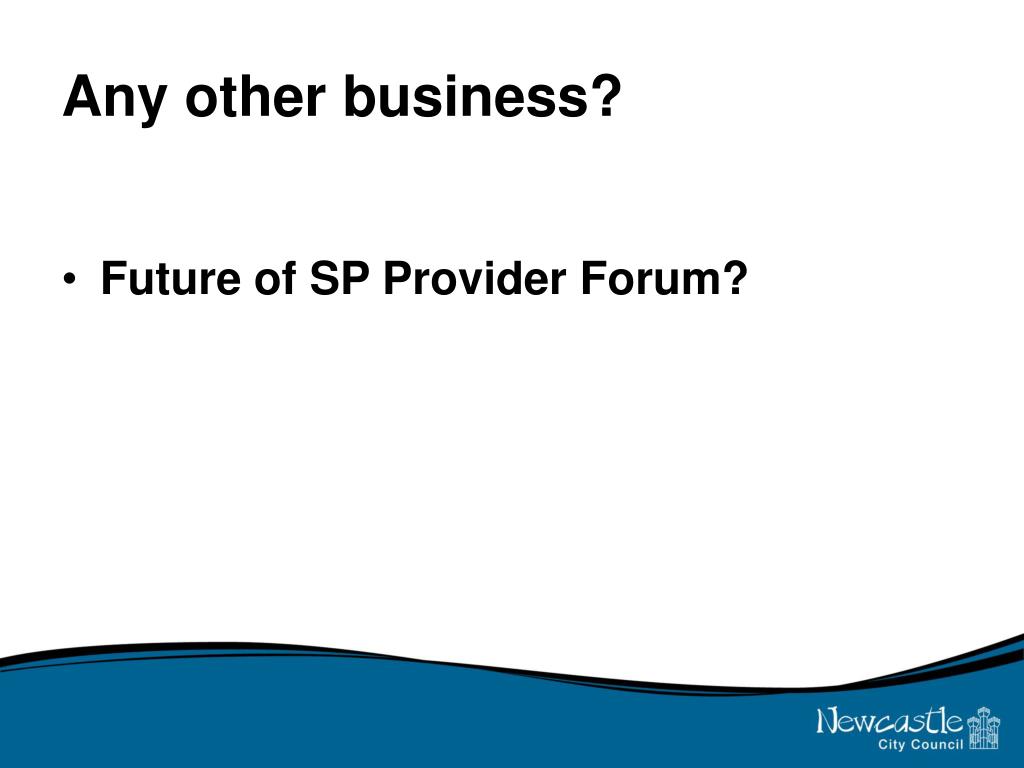 Any other business?

• Future of SP Provider Forum?

Newcastle
City Council